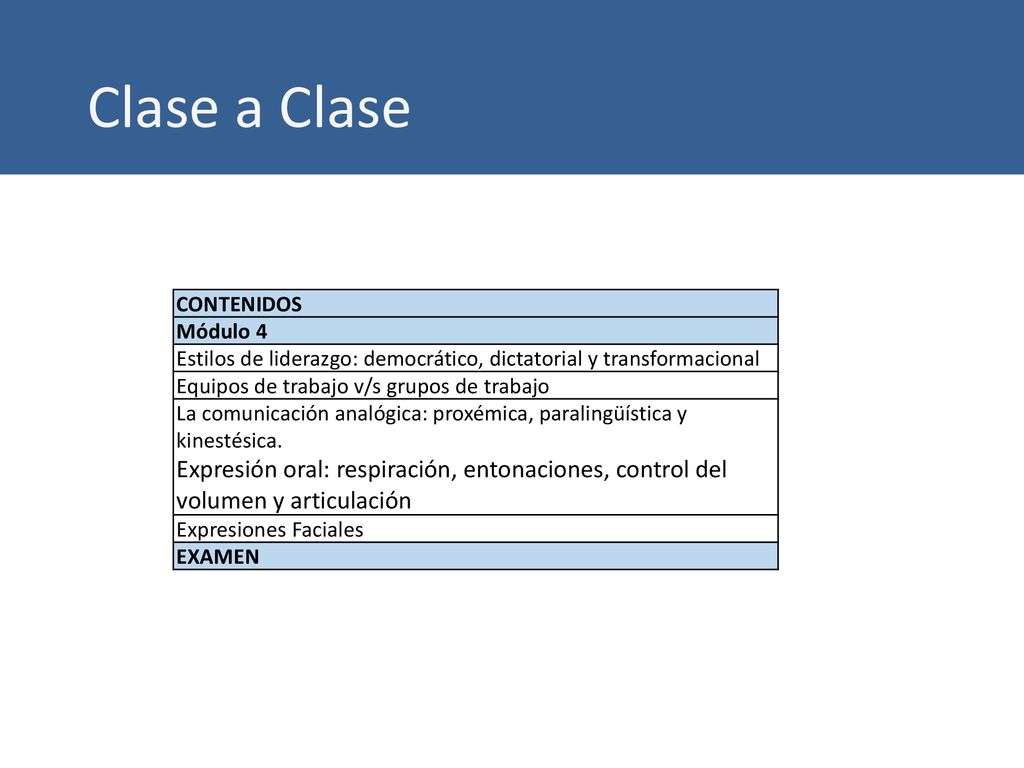 Clase a Clase

| CONTENIDOS |
|---|
| Módulo 4 |
| Estilos de liderazgo: democrático, dictatorial y transformacional |
| Equipos de trabajo v/s grupos de trabajo |
| La comunicación analógica: proxémica, paralingüística y kinestésica. Expresión oral: respiración, entonaciones, control del volumen y articulación |
| Expresiones Faciales |
| EXAMEN |